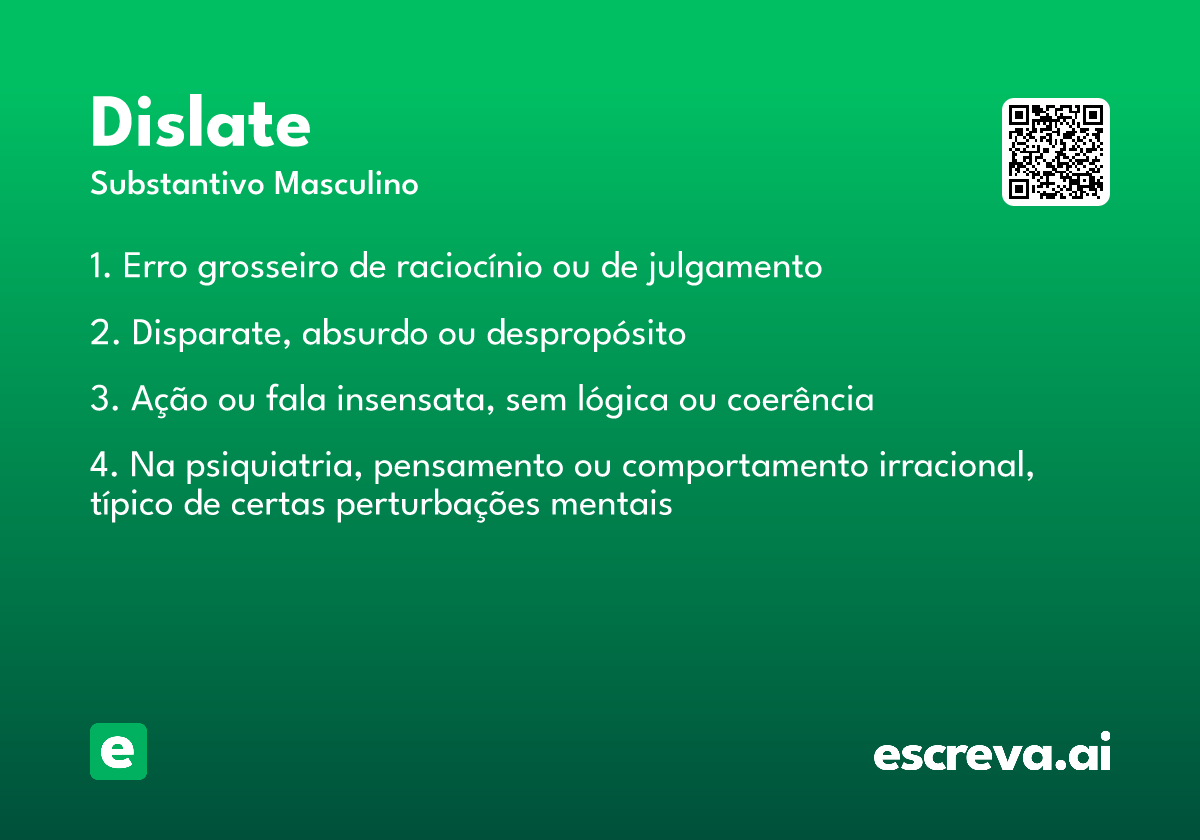 Dislate
Substantivo Masculino

1. Erro grosseiro de raciocínio ou de julgamento

2. Disparate, absurdo ou despropósito

3. Ação ou fala insensata, sem lógica ou coerência

4. Na psiquiatria, pensamento ou comportamento irracional, típico de certas perturbações mentais

e

escreva.ai